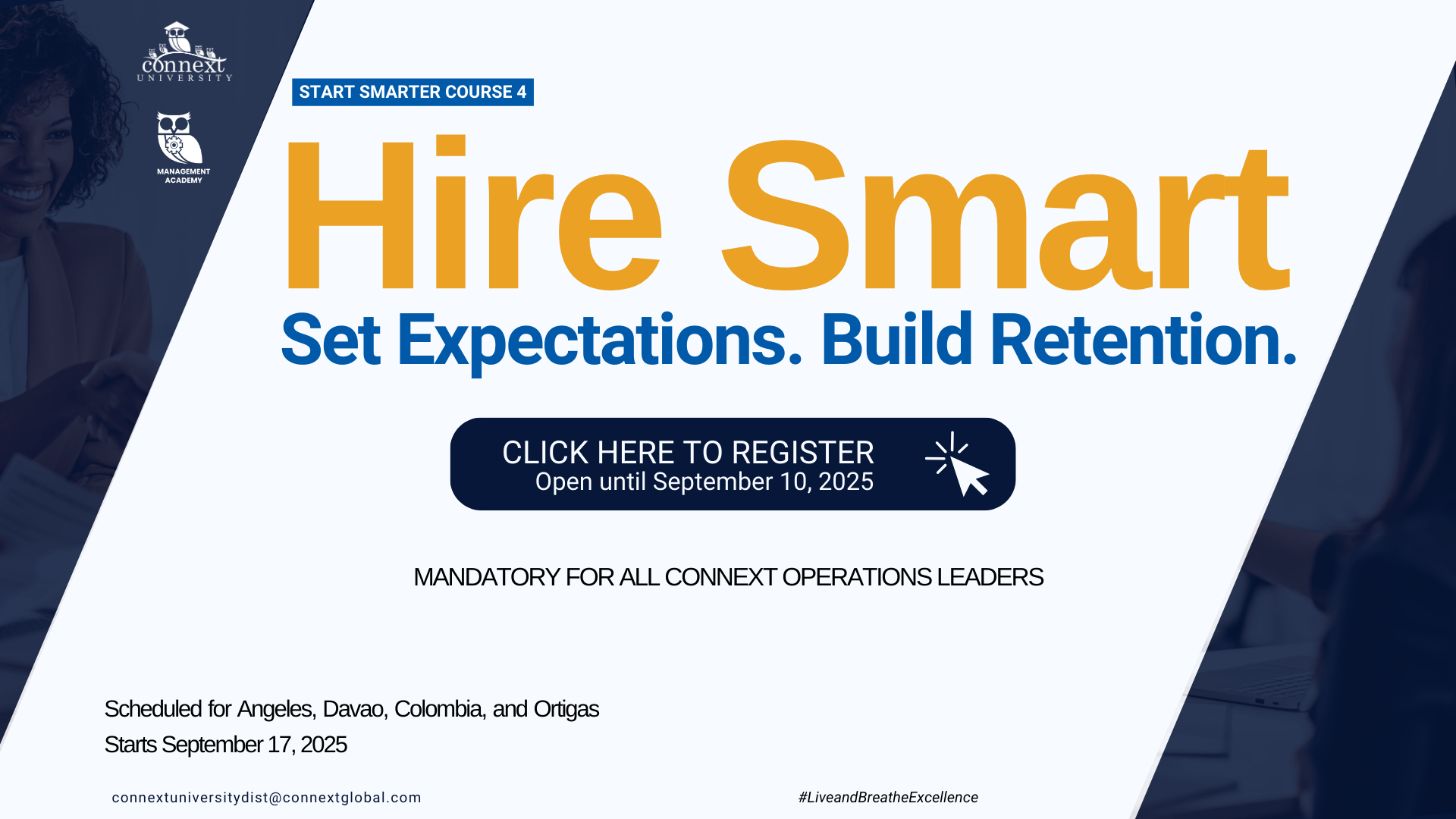 connext
UNIVERSITY

MANAGEMENT ACADEMY

START SMARTER COURSE 4

Hire Smart

Set Expectations. Build Retention.

CLICK HERE TO REGISTER
Open until September 10, 2025

MANDATORY FOR ALL CONNEXT OPERATIONS LEADERS

Scheduled for Angeles, Davao, Colombia, and Ortigas
Starts September 17, 2025

connextuniversitydist@connextglobal.com

#LiveandBreatheExcellence